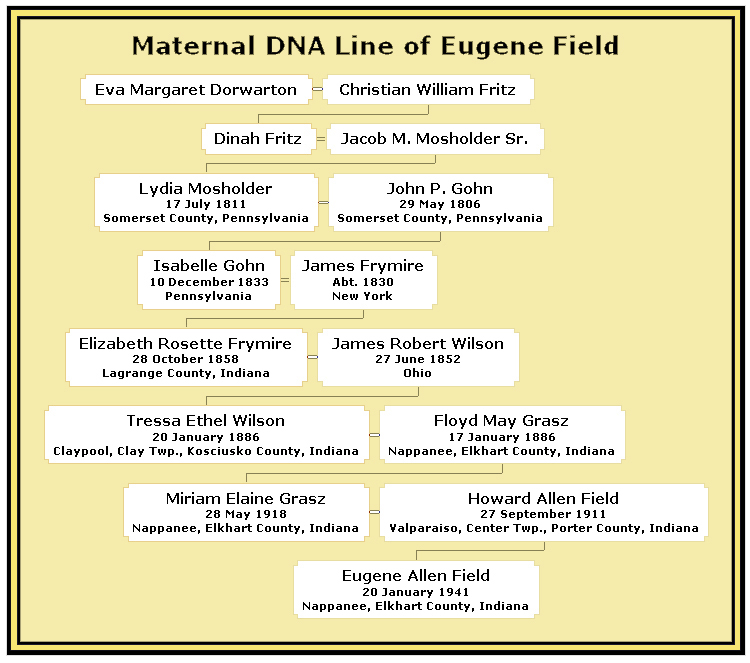 Maternal DNA Line of Eugene Field

Eva Margaret Dorwarton

Christian William Fritz

Dinah Fritz

Jacob M. Mosholder Sr.

Lydia Mosholder
17 July 1811
Somerset County, Pennsylvania

John P. Gohn
29 May 1806
Somerset County, Pennsylvania

Isabelle Gohn
10 December 1833
Pennsylvania

James Frymire
Abt. 1830
New York

Elizabeth Rosette Frymire
28 October 1858
Lagrange County, Indiana

James Robert Wilson
27 June 1852
Ohio

Tressa Ethel Wilson
20 January 1886
Claypool, Clay Twp., Kosciusko County, Indiana

Floyd May Grasz
17 January 1886
Nappanee, Elkhart County, Indiana

Miriam Elaine Grasz
28 May 1918
Nappanee, Elkhart County, Indiana

Howard Allen Field
27 September 1911
Valparaiso, Center Twp., Porter County, Indiana

Eugene Allen Field
20 January 1941
Nappanee, Elkhart County, Indiana